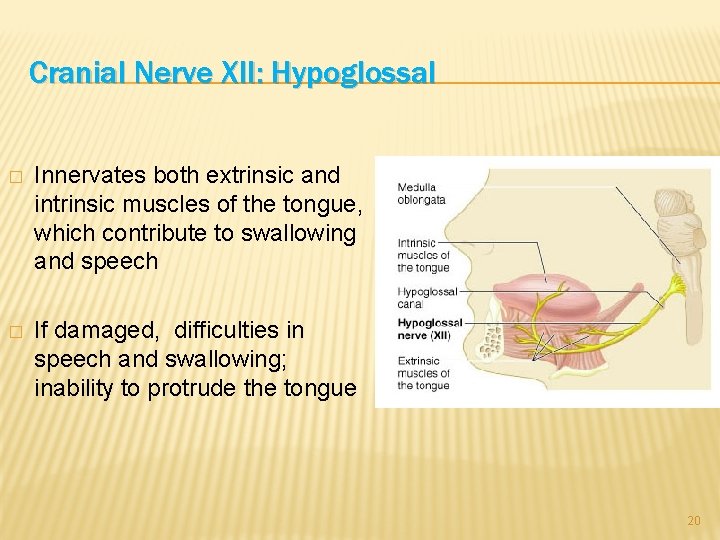 Cranial Nerve XII: Hypoglossal

□ Innervates both extrinsic and intrinsic muscles of the tongue, which contribute to swallowing and speech

□ If damaged, difficulties in speech and swallowing; inability to protrude the tongue

Medulla oblongata

Intrinsic muscles of the tongue

Hypoglossal canal

Hypoglossal nerve (XII)

Extrinsic muscles of the tongue

20